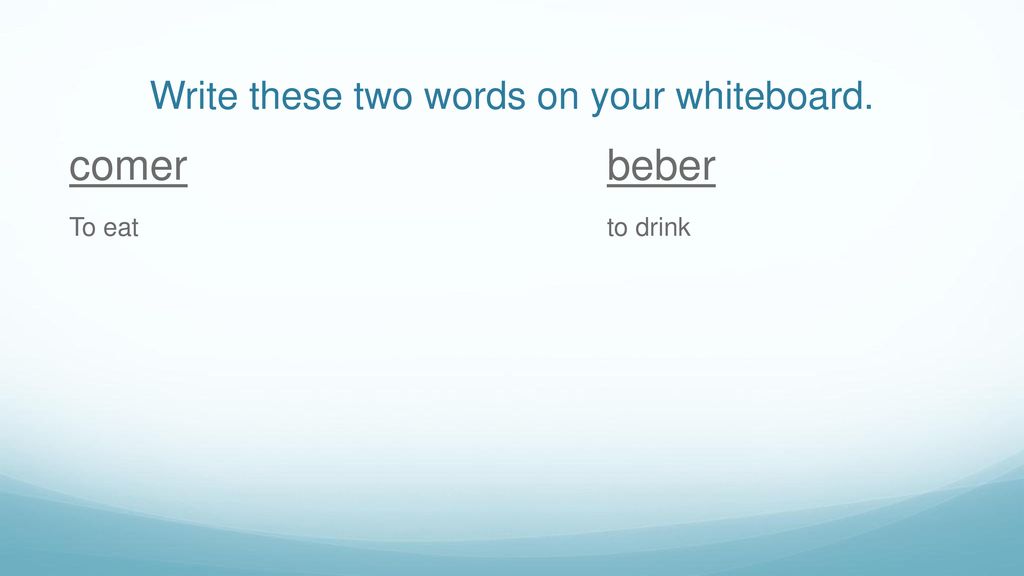 Write these two words on your whiteboard.

comer

To eat

beber

to drink